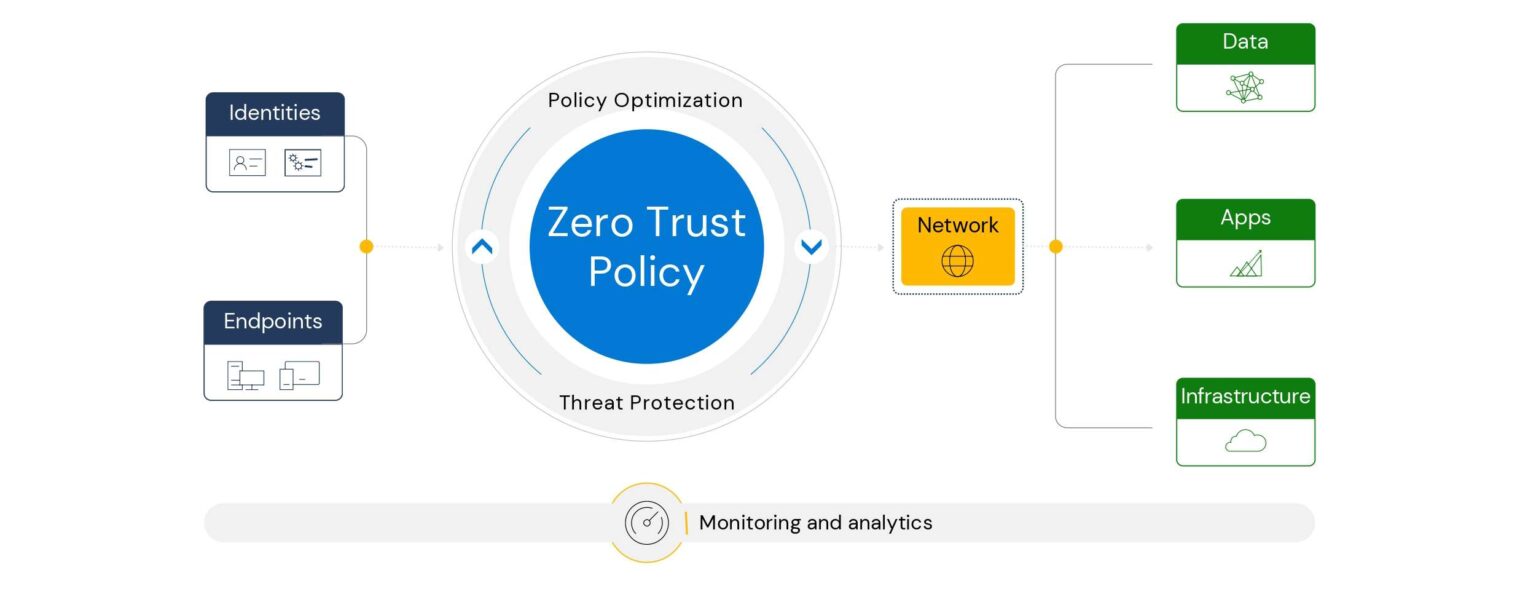 Identities

Endpoints

Policy Optimization

Zero Trust Policy

Threat Protection

Network

Data

Apps

Infrastructure

Monitoring and analytics